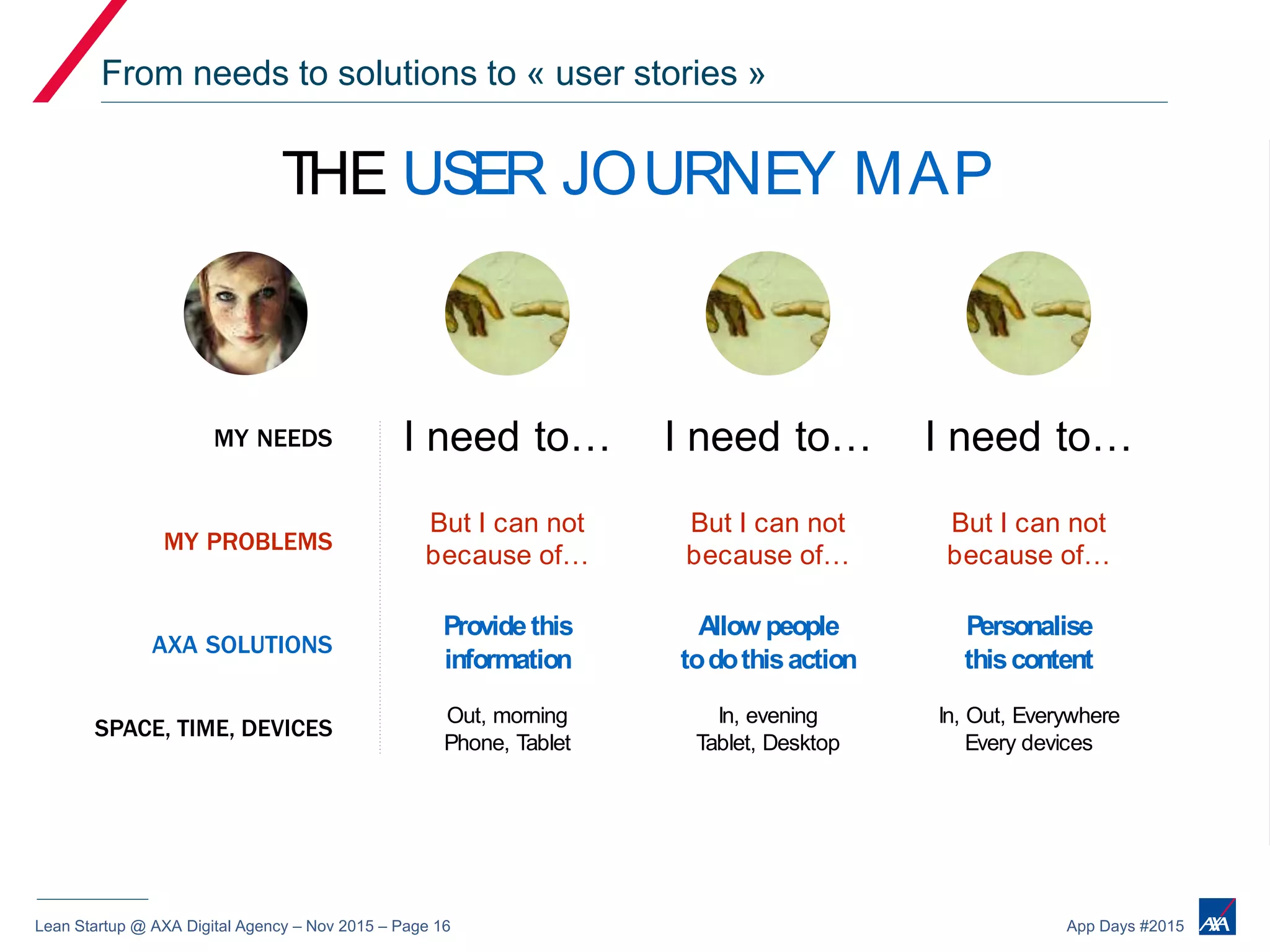 From needs to solutions to « user stories »

THE USER JOURNEY MAP

| | | | |
|---|---|---|---|
| MY NEEDS | I need to… | I need to… | I need to… |
| MY PROBLEMS | But I can not because of… | But I can not because of… | But I can not because of… |
| AXA SOLUTIONS | Provide this information | Allow people to do this action | Personalise this content |
| SPACE, TIME, DEVICES | Out, morning Phone, Tablet | In, evening Tablet, Desktop | In, Out, Everywhere Every devices |

Lean Startup @ AXA Digital Agency – Nov 2015 – Page 16

App Days #2015

AXA